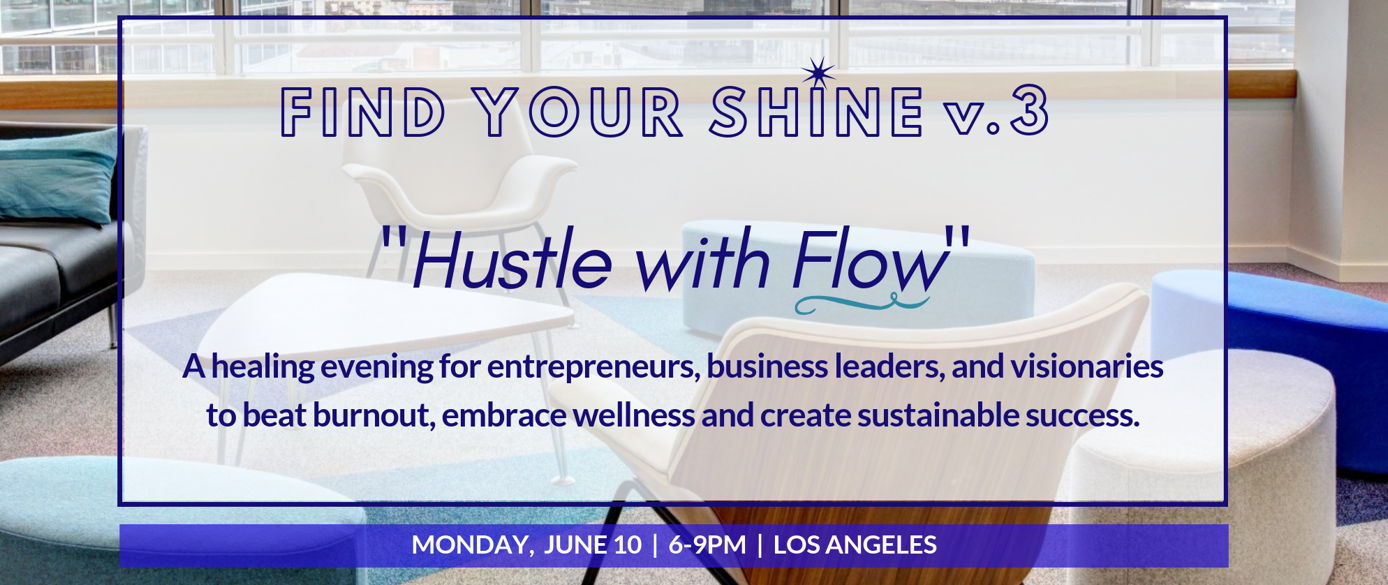 FIND YOUR SHINE v.3

"Hustle with Flow"

A healing evening for entrepreneurs, business leaders, and visionaries to beat burnout, embrace wellness and create sustainable success.

MONDAY, JUNE 10 | 6-9PM | LOS ANGELES